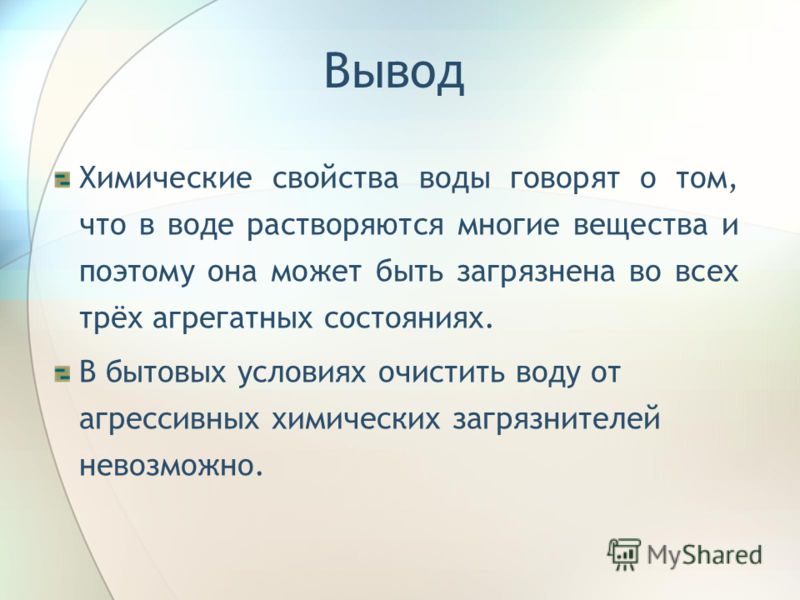 Вывод

Химические свойства воды говорят о том, что в воде растворяются многие вещества и поэтому она может быть загрязнена во всех трёх агрегатных состояниях.

В бытовых условиях очистить воду от агрессивных химических загрязнителей невозможно.

MyShared